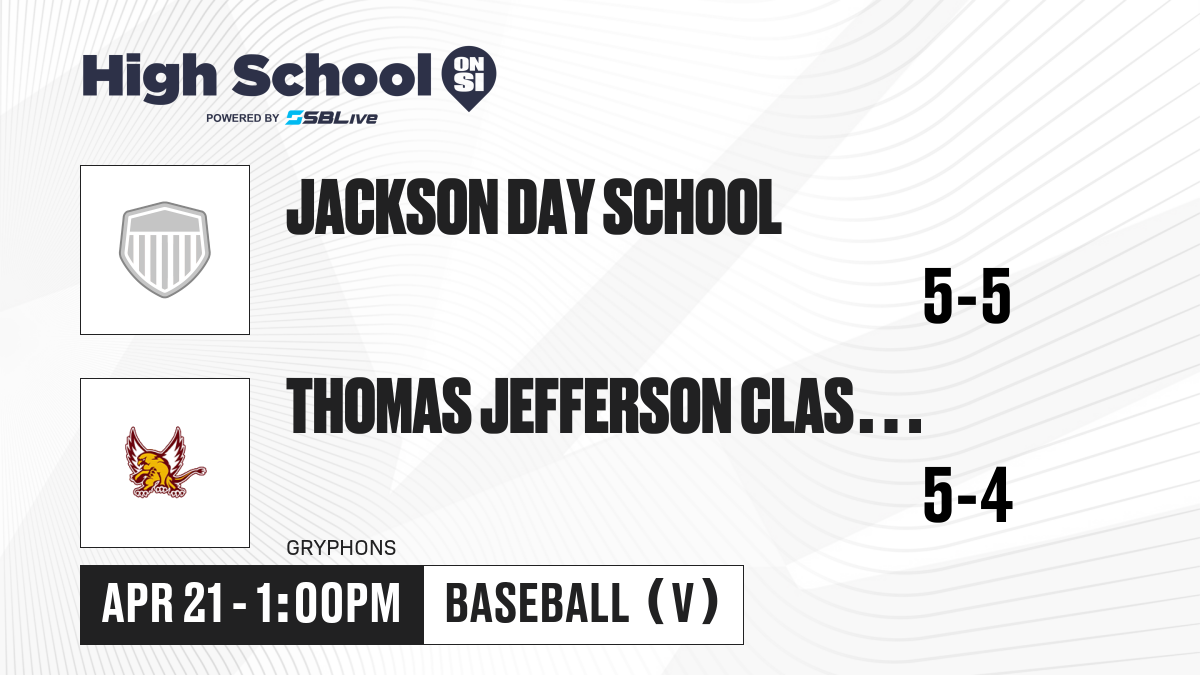 High School ON SI
POWERED BY SBLive

JACKSON DAY SCHOOL
5-5

THOMAS JEFFERSON CLAS...
5-4
GRYPHONS

APR 21 - 1:00PM
BASEBALL (V)